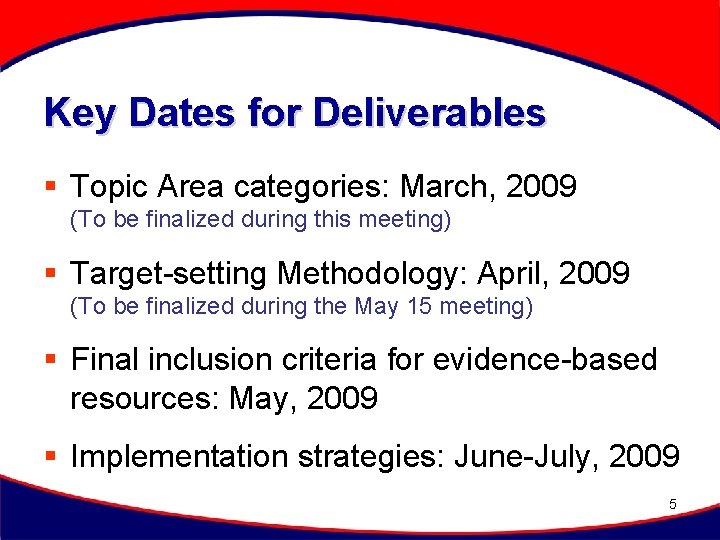 Key Dates for Deliverables

▪ Topic Area categories: March, 2009
(To be finalized during this meeting)

▪ Target-setting Methodology: April, 2009
(To be finalized during the May 15 meeting)

▪ Final inclusion criteria for evidence-based resources: May, 2009

▪ Implementation strategies: June-July, 2009

5